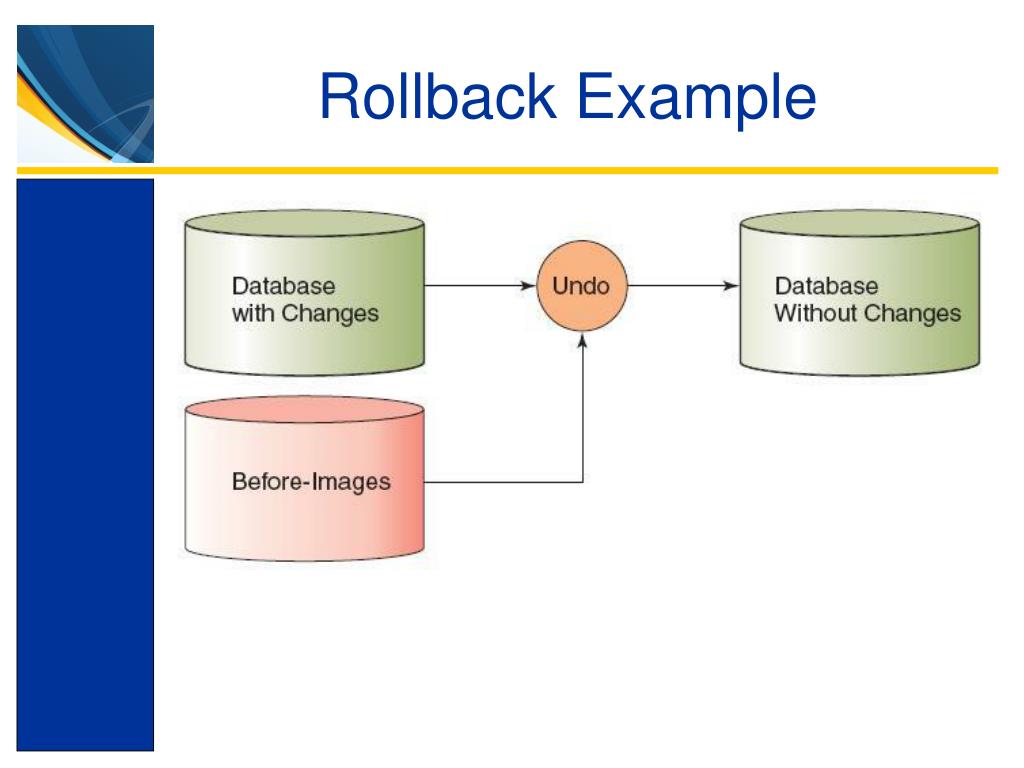 Rollback Example

Database with Changes

Undo

Database Without Changes

Before-Images